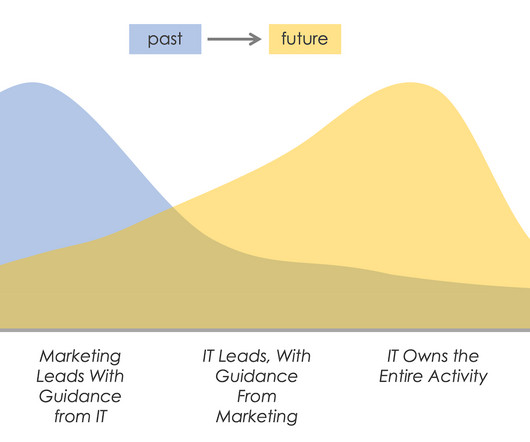 past future

Marketing Leads With Guidance from IT

IT Leads, With Guidance From Marketing

IT Owns the Entire Activity